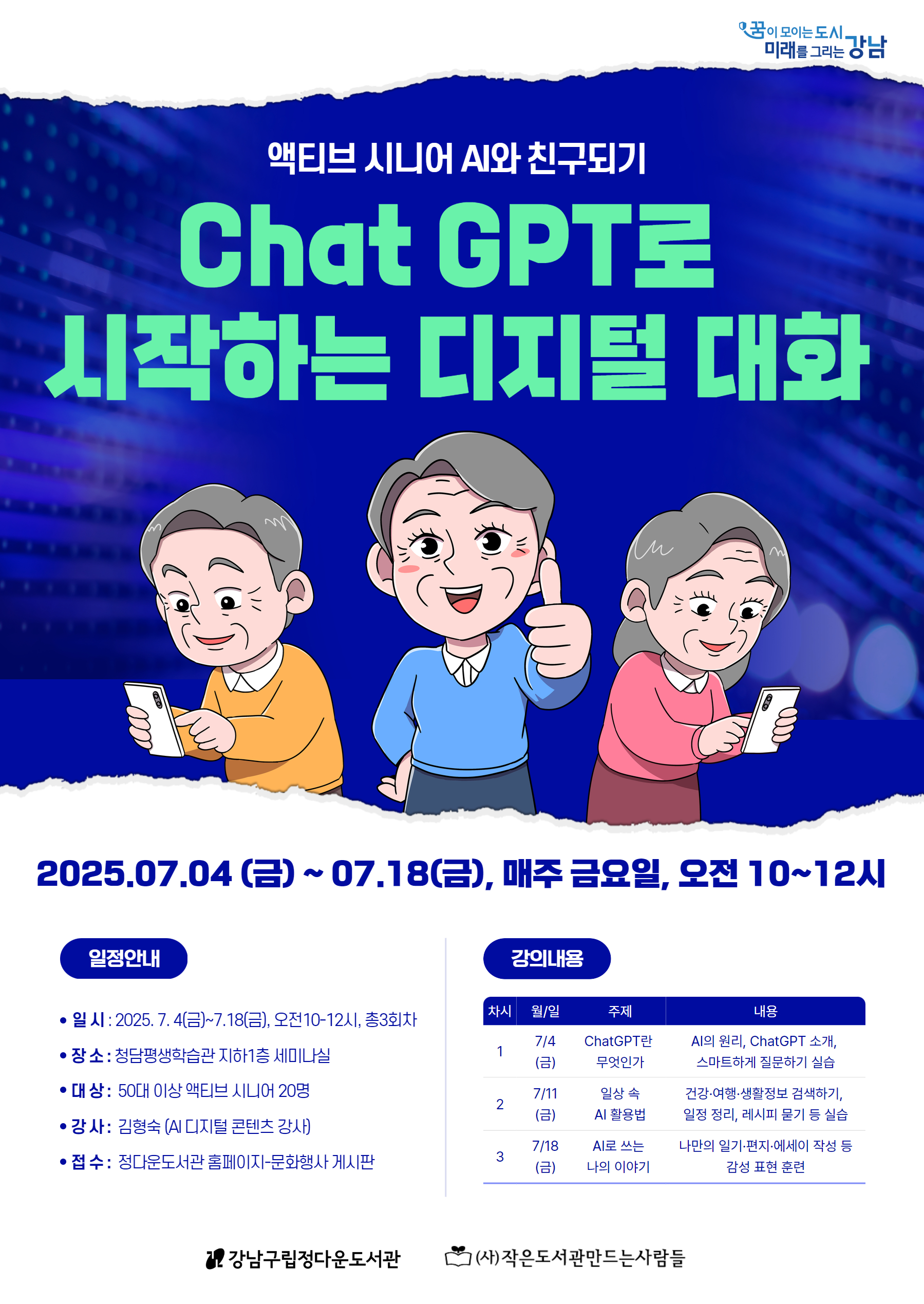 꿈이 모이는 도시 미래를 그리는 강남

액티브 시니어 AI와 친구되기

Chat GPT로 시작하는 디지털 대화

2025.07.04 (금) ~ 07.18(금), 매주 금요일, 오전 10~12시

일정안내

• 일 시 : 2025. 7. 4(금)~7.18(금), 오전10-12시, 총3회차
• 장 소 : 청담평생학습관 지하1층 세미나실
• 대 상 : 50대 이상 액티브 시니어 20명
• 강 사 : 김형숙 (AI 디지털 콘텐츠 강사)
• 접 수 : 정다운도서관 홈페이지-문화행사 게시판

강의내용

| 차시 | 월/일 | 주제 | 내용 |
|---|---|---|---|
| 1 | 7/4 (금) | ChatGPT란 무엇인가 | AI의 원리, ChatGPT 소개, 스마트하게 질문하기 실습 |
| 2 | 7/11 (금) | 일상 속 AI 활용법 | 건강·여행·생활정보 검색하기, 일정 정리, 레시피 묻기 등 실습 |
| 3 | 7/18 (금) | AI로 쓰는 나의 이야기 | 나만의 일기·편지·에세이 작성 등 감성 표현 훈련 |

강남구립정다운도서관 (사)작은도서관만드는사람들